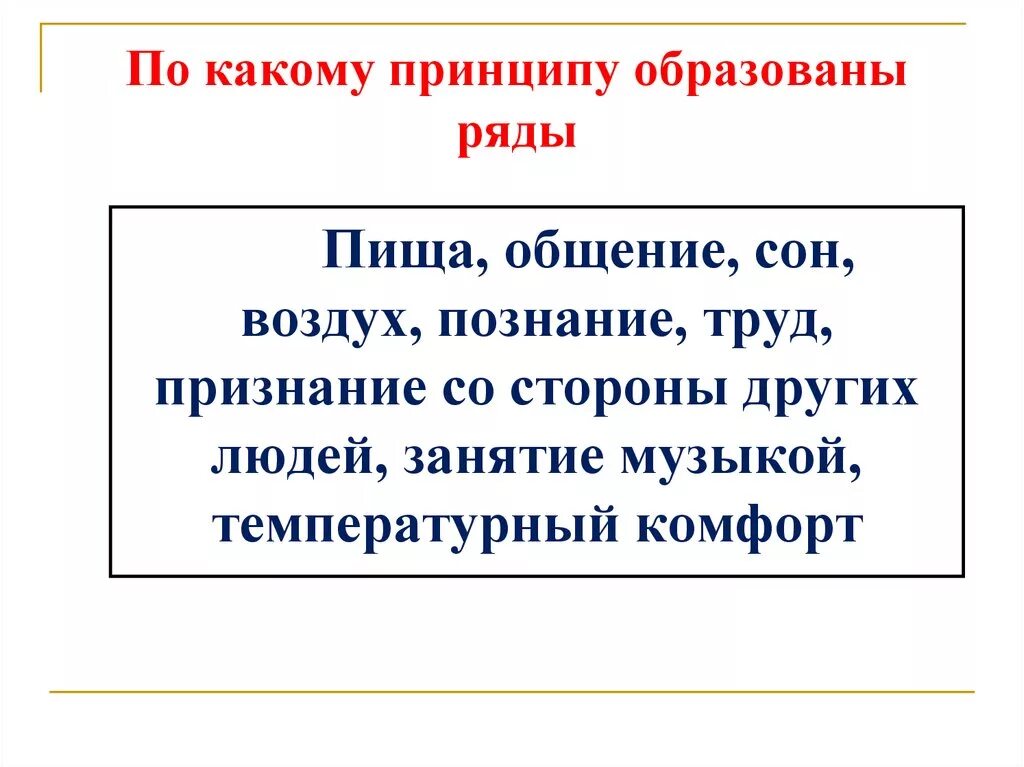 По какому принципу образованы ряды

Пища, общение, сон, воздух, познание, труд, признание со стороны других людей, занятие музыкой, температурный комфорт